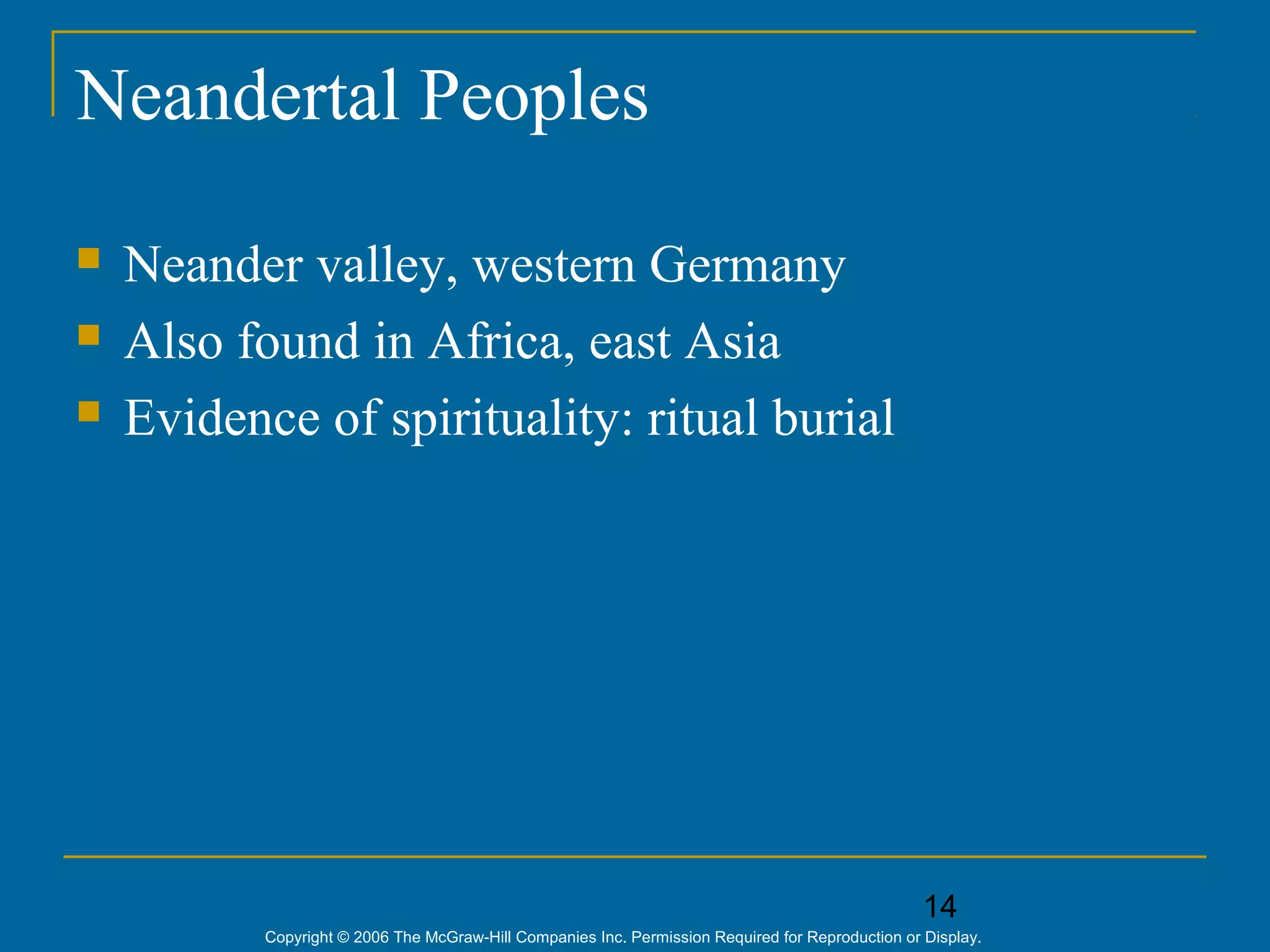 Neandertal Peoples

- Neander valley, western Germany
- Also found in Africa, east Asia
- Evidence of spirituality: ritual burial

14

Copyright © 2006 The McGraw-Hill Companies Inc. Permission Required for Reproduction or Display.